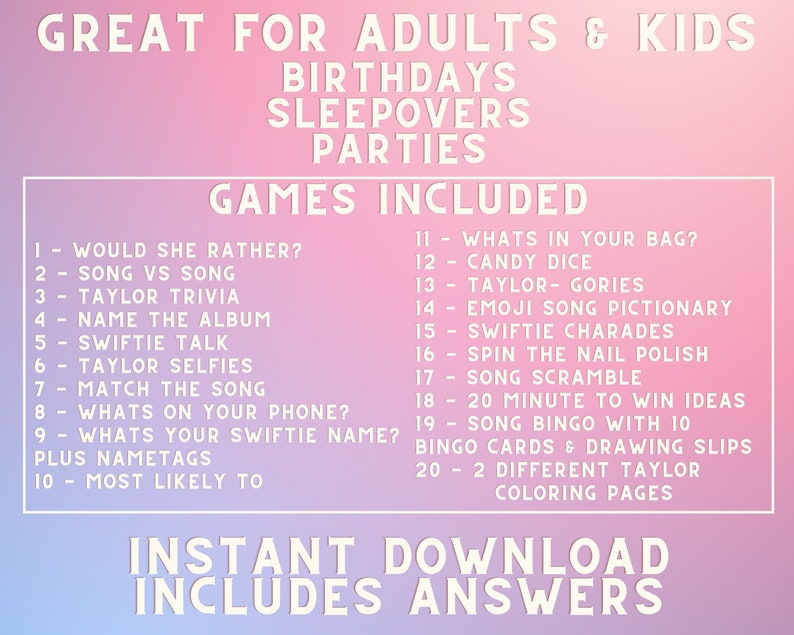 GREAT FOR ADULTS & KIDS
BIRTHDAYS
SLEEPOVERS
PARTIES

GAMES INCLUDED

1 - WOULD SHE RATHER?
2 - SONG VS SONG
3 - TAYLOR TRIVIA
4 - NAME THE ALBUM
5 - SWIFTIE TALK
6 - TAYLOR SELFIES
7 - MATCH THE SONG
8 - WHATS ON YOUR PHONE?
9 - WHATS YOUR SWIFTIE NAME? PLUS NAMETAGS
10 - MOST LIKELY TO

11 - WHATS IN YOUR BAG?
12 - CANDY DICE
13 - TAYLOR- GORIES
14 - EMOJI SONG PICTIONARY
15 - SWIFTIE CHARADES
16 - SPIN THE NAIL POLISH
17 - SONG SCRAMBLE
18 - 20 MINUTE TO WIN IDEAS
19 - SONG BINGO WITH 10 BINGO CARDS & DRAWING SLIPS
20 - 2 DIFFERENT TAYLOR COLORING PAGES

INSTANT DOWNLOAD
INCLUDES ANSWERS